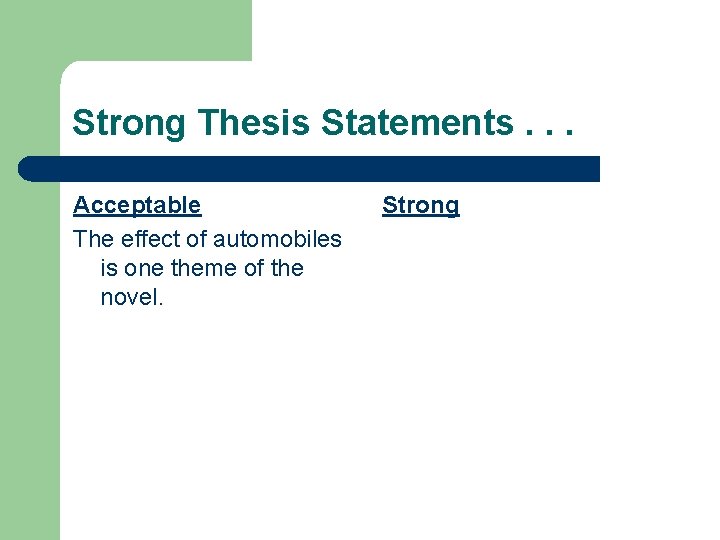 Strong Thesis Statements . . .

Acceptable

The effect of automobiles is one theme of the novel.

Strong